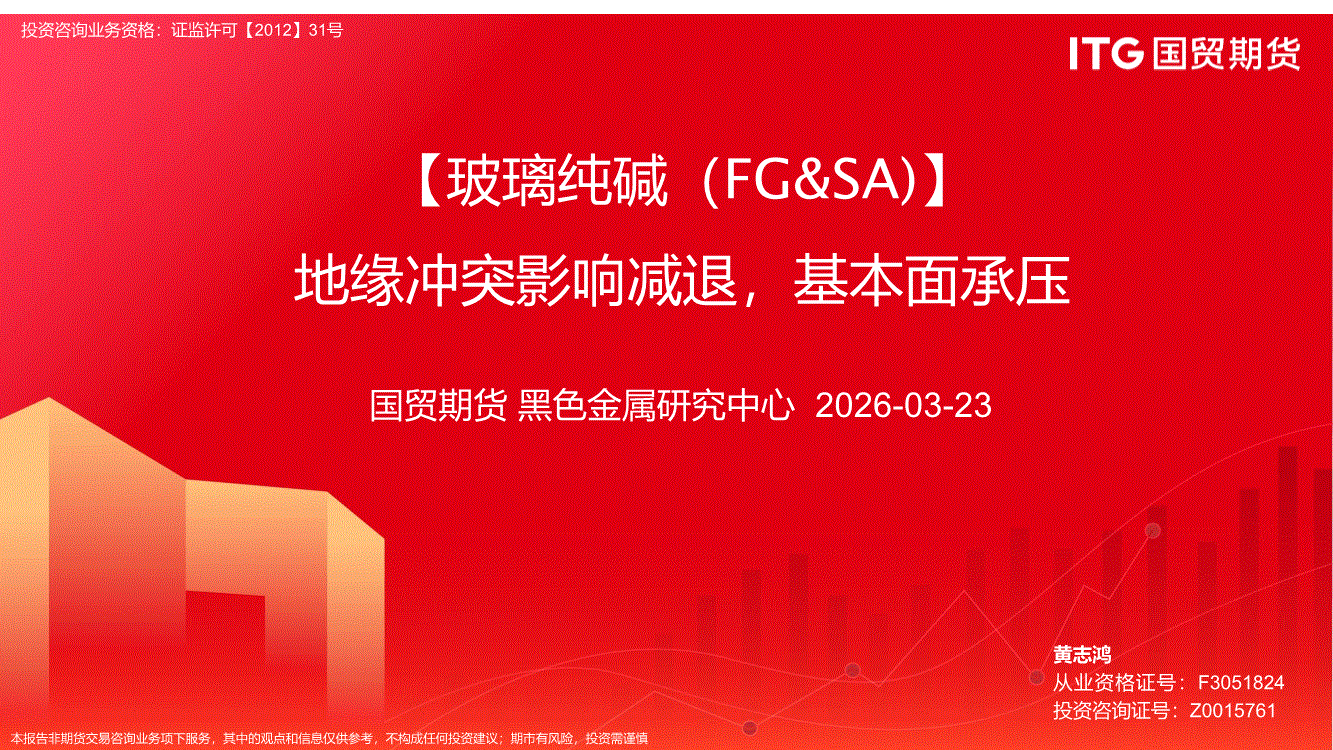 投资咨询业务资格：证监许可【2012】31号

ITG 国贸期货

【玻璃纯碱（FG&SA)】
地缘冲突影响减退，基本面承压

国贸期货 黑色金属研究中心 2026-03-23

黄志鸿
从业资格证号：F3051824
投资咨询证号：Z0015761

本报告非期货交易咨询业务项下服务，其中的观点和信息仅供参考，不构成任何投资建议；期市有风险，投资需谨慎